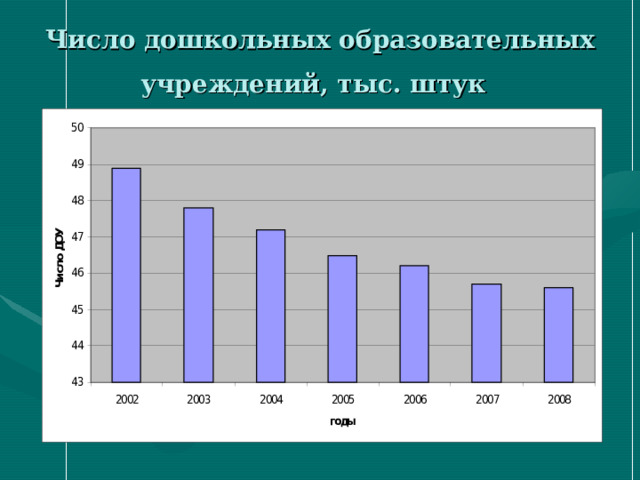 Число дошкольных образовательных учреждений, тыс. штук

50
49
48
47
46
45
44
43

Число ДОУ

2002 2003 2004 2005 2006 2007 2008

годы